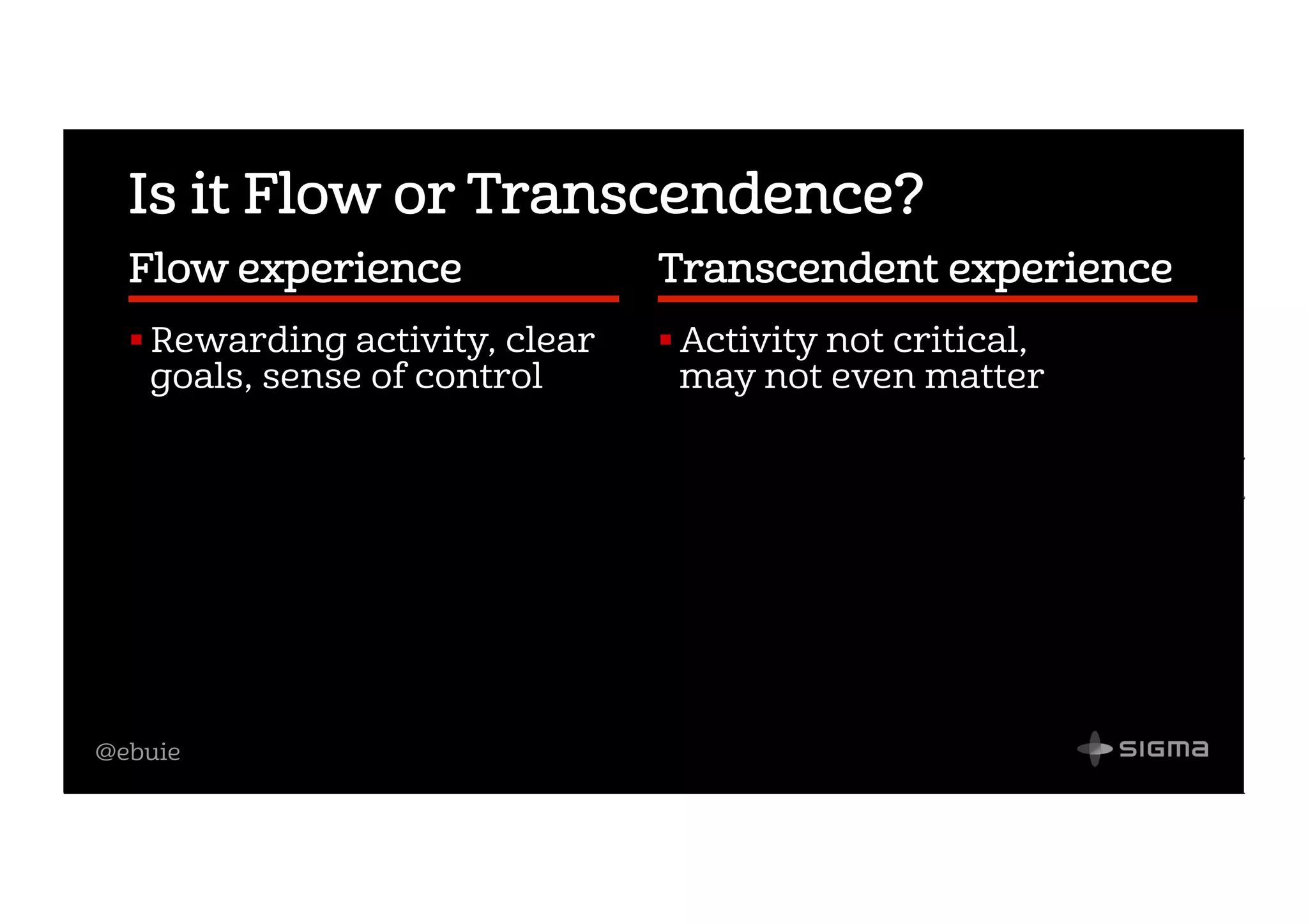 Is it Flow or Transcendence?

Flow experience

▪ Rewarding activity, clear goals, sense of control

Transcendent experience

▪ Activity not critical, may not even matter

@ebuie

SIGMA